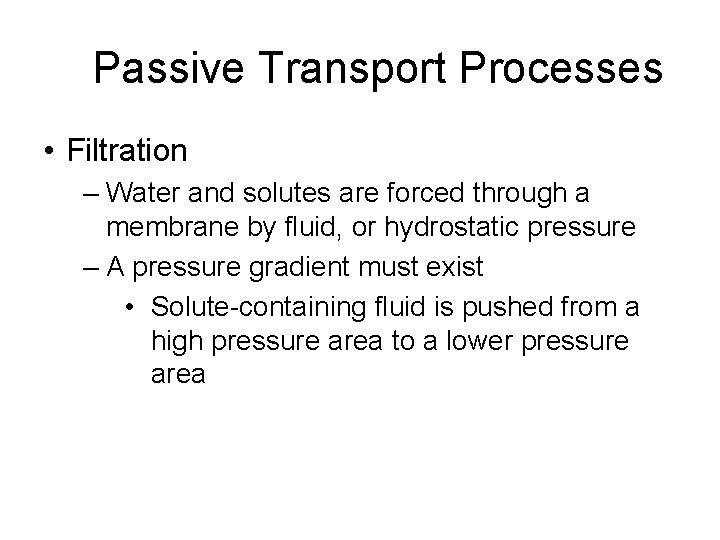 Passive Transport Processes

• Filtration

– Water and solutes are forced through a membrane by fluid, or hydrostatic pressure

– A pressure gradient must exist

• Solute-containing fluid is pushed from a high pressure area to a lower pressure area